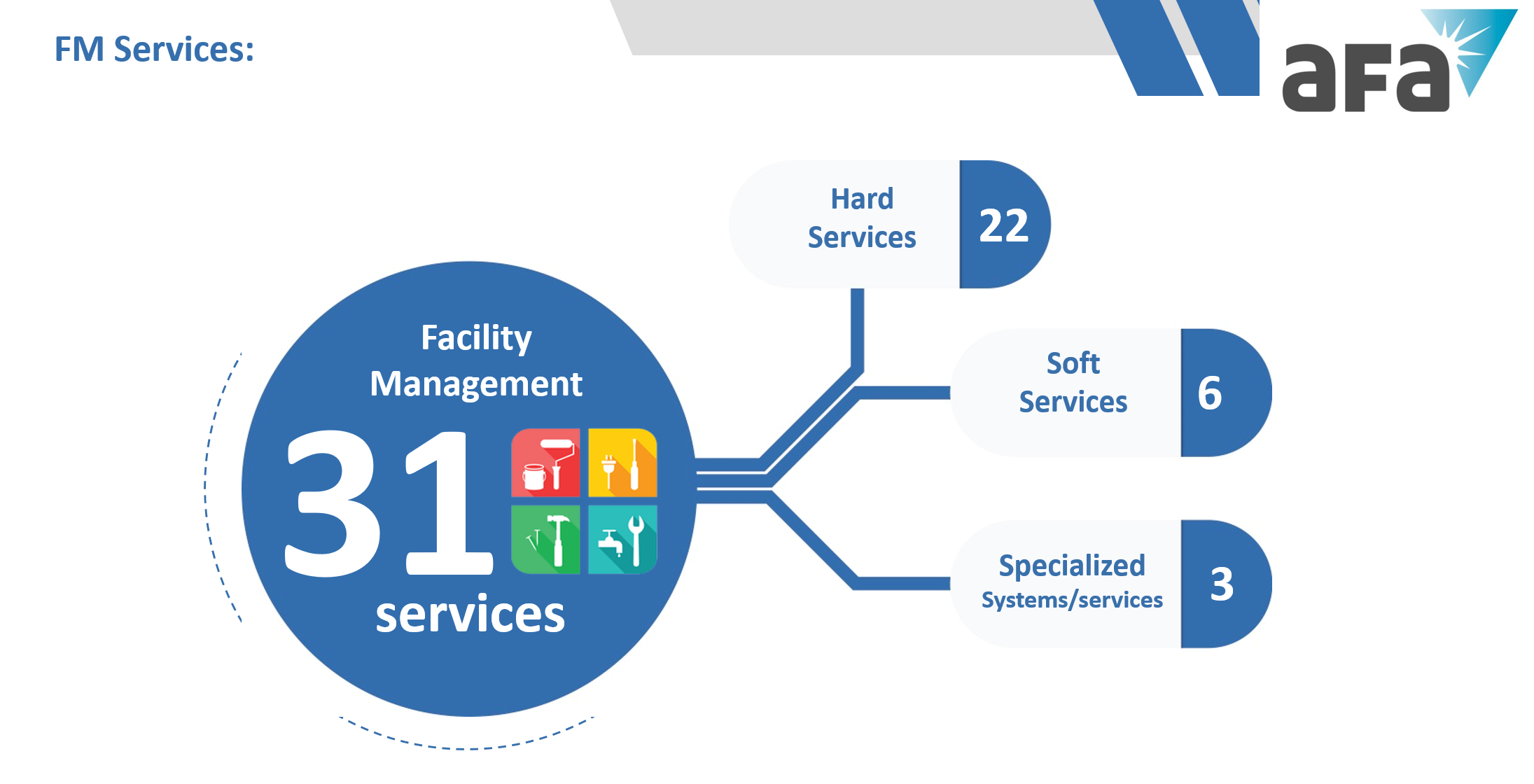 FM Services:

aFa

Facility Management

31

services

Hard Services 22

Soft Services 6

Specialized Systems/services 3